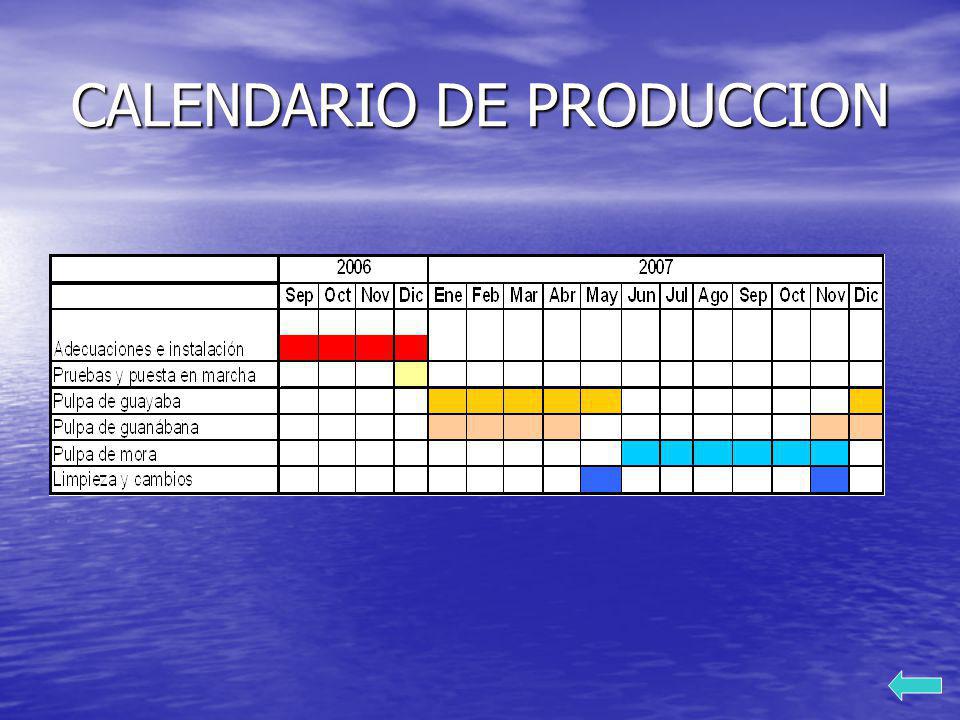 CALENDARIO DE PRODUCCION

| | 2006 | | | | 2007 | | | | | | | | | | | |
|---|---|---|---|---|---|---|---|---|---|---|---|---|---|---|---|---|
| | Sep | Oct | Nov | Dic | Ene | Feb | Mar | Abr | May | Jun | Jul | Ago | Sep | Oct | Nov | Dic |
| Adecuaciones e instalación | | | | | | | | | | | | | | | | |
| Pruebas y puesta en marcha | | | | | | | | | | | | | | | | |
| Pulpa de guayaba | | | | | | | | | | | | | | | | |
| Pulpa de guanábana | | | | | | | | | | | | | | | | |
| Pulpa de mora | | | | | | | | | | | | | | | | |
| Limpieza y cambios | | | | | | | | | | | | | | | | |